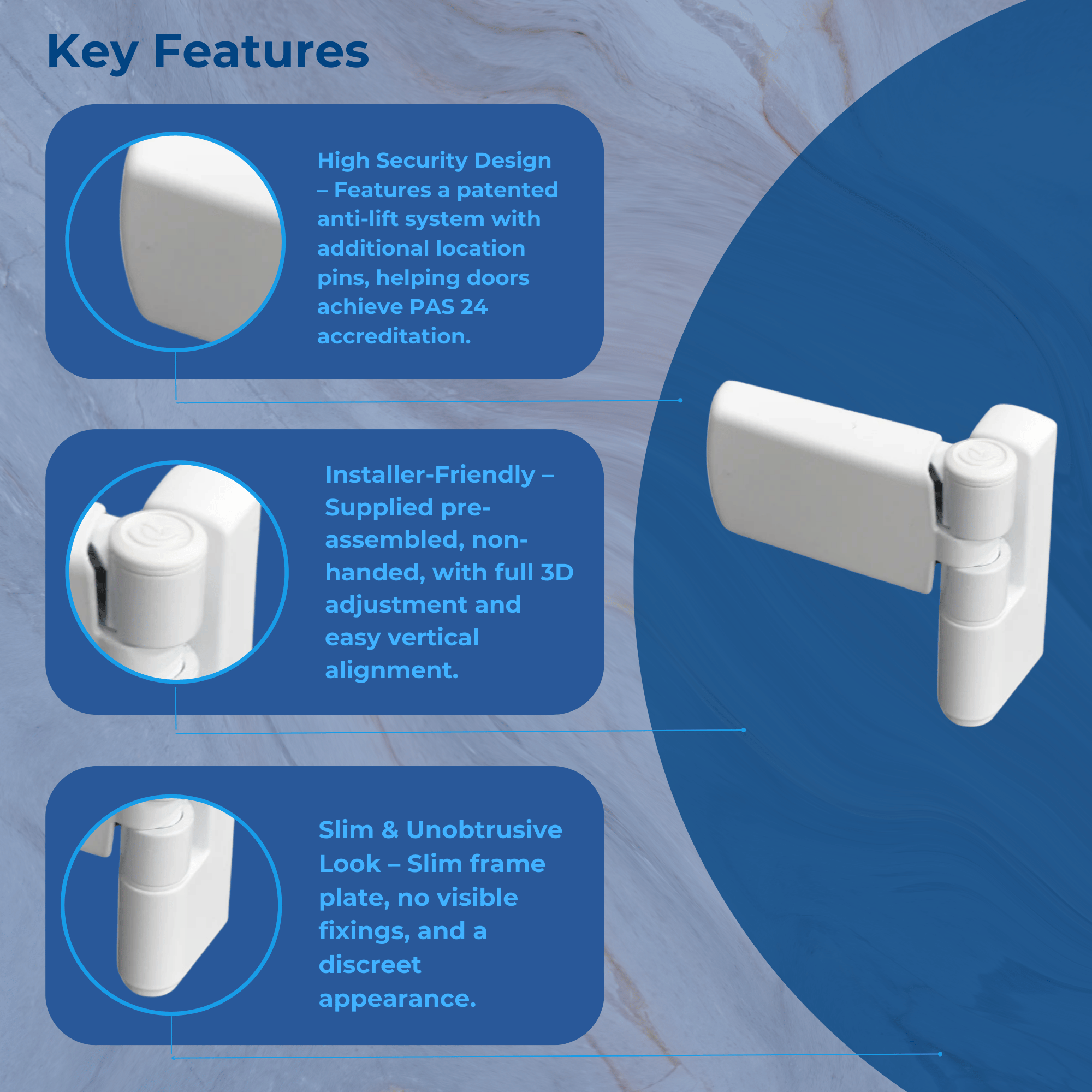 Key Features

High Security Design – Features a patented anti-lift system with additional location pins, helping doors achieve PAS 24 accreditation.

Installer-Friendly – Supplied pre-assembled, non-handed, with full 3D adjustment and easy vertical alignment.

Slim & Unobtrusive Look – Slim frame plate, no visible fixings, and a discreet appearance.